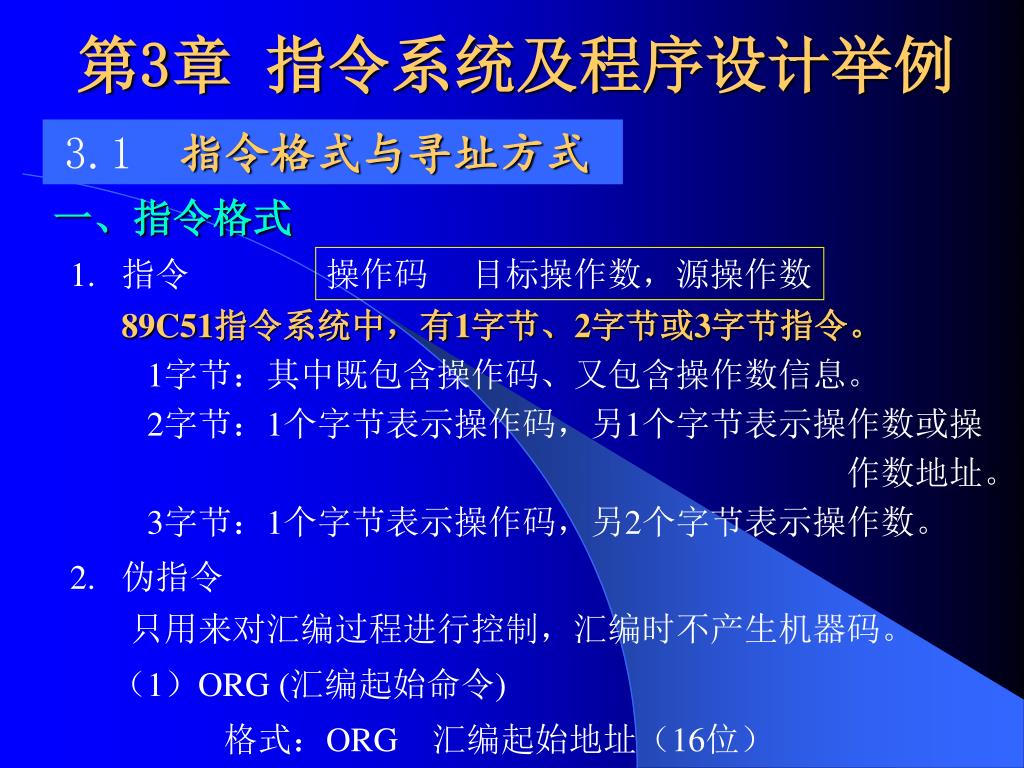 第3章 指令系统及程序设计举例

3.1 指令格式与寻址方式

一、指令格式

1. 指令 操作码 目标操作数，源操作数

89C51指令系统中，有1字节、2字节或3字节指令。

1字节：其中既包含操作码、又包含操作数信息。

2字节：1个字节表示操作码，另1个字节表示操作数或操作数地址。

3字节：1个字节表示操作码，另2个字节表示操作数。

2. 伪指令

只用来对汇编过程进行控制，汇编时不产生机器码。

（1）ORG (汇编起始命令)

格式：ORG 汇编起始地址（16位）